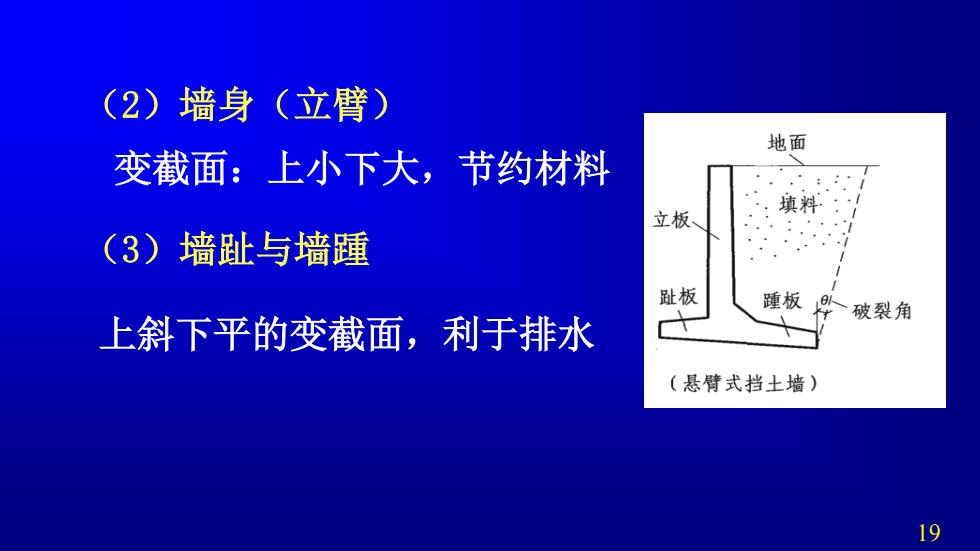 （2）墙身（立臂）

变截面：上小下大，节约材料

（3）墙趾与墙踵

上斜下平的变截面，利于排水

地面
填料
立板
趾板
踵板
$\theta$
破裂角
（悬臂式挡土墙）

19